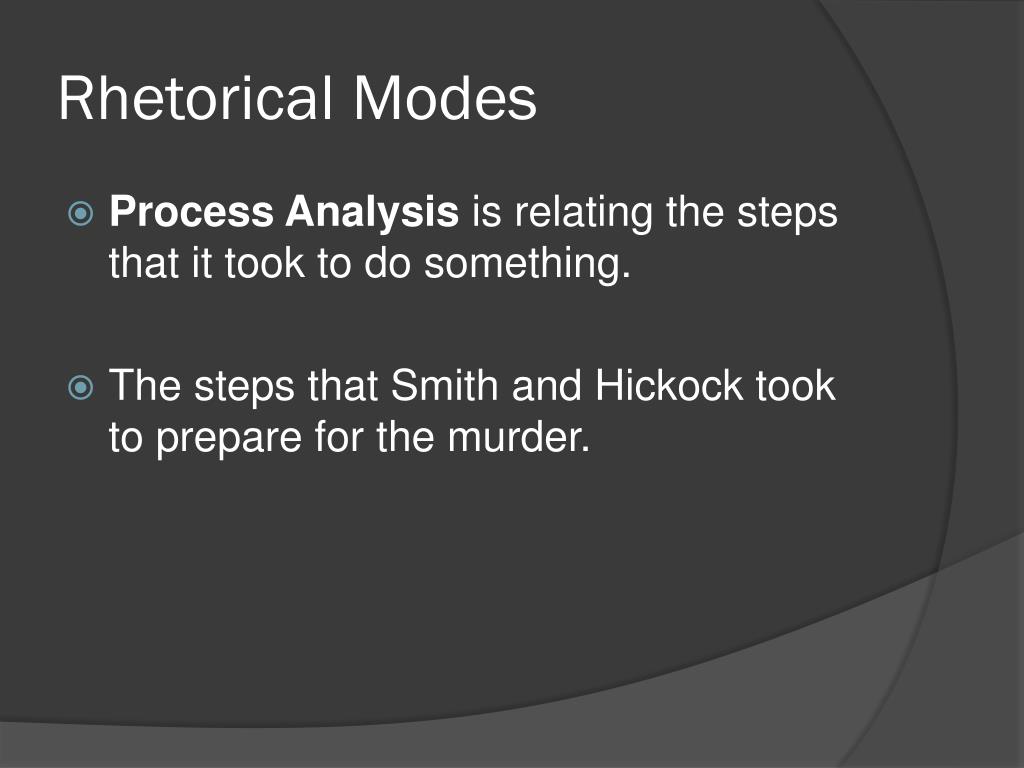 Rhetorical Modes

Process Analysis is relating the steps that it took to do something.

The steps that Smith and Hickock took to prepare for the murder.